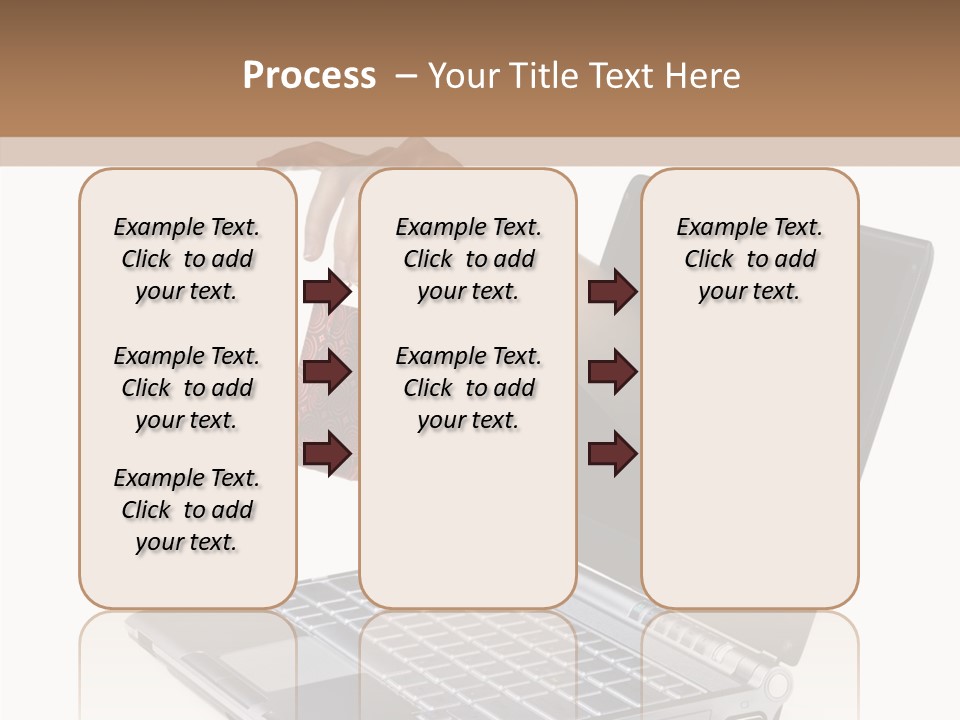 Process – Your Title Text Here

Example Text. Click to add your text.

Example Text. Click to add your text.

Example Text. Click to add your text.

Example Text. Click to add your text.

Example Text. Click to add your text.

Example Text. Click to add your text.